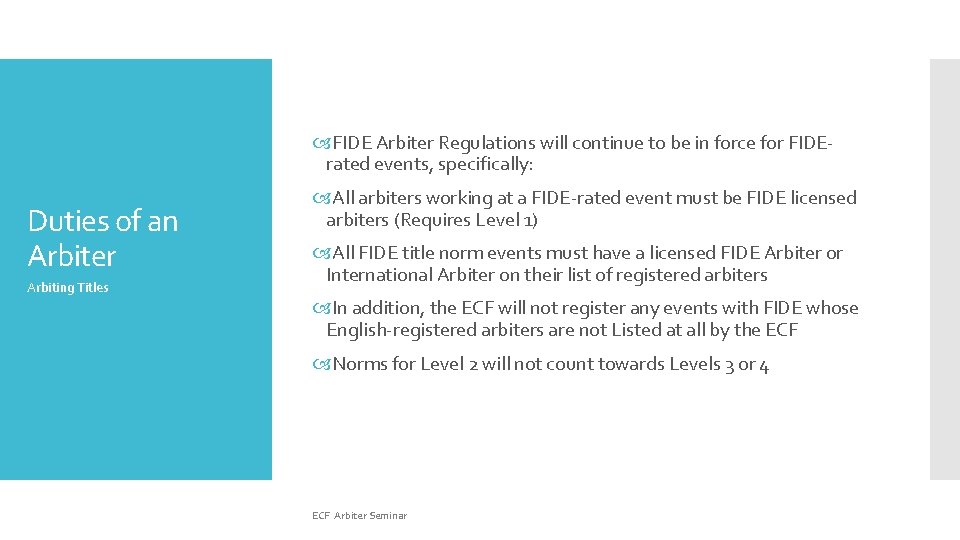 Duties of an Arbiter

Arbiting Titles

FIDE Arbiter Regulations will continue to be in force for FIDE-rated events, specifically:

All arbiters working at a FIDE-rated event must be FIDE licensed arbiters (Requires Level 1)

All FIDE title norm events must have a licensed FIDE Arbiter or International Arbiter on their list of registered arbiters

In addition, the ECF will not register any events with FIDE whose English-registered arbiters are not Listed at all by the ECF

Norms for Level 2 will not count towards Levels 3 or 4

ECF Arbiter Seminar